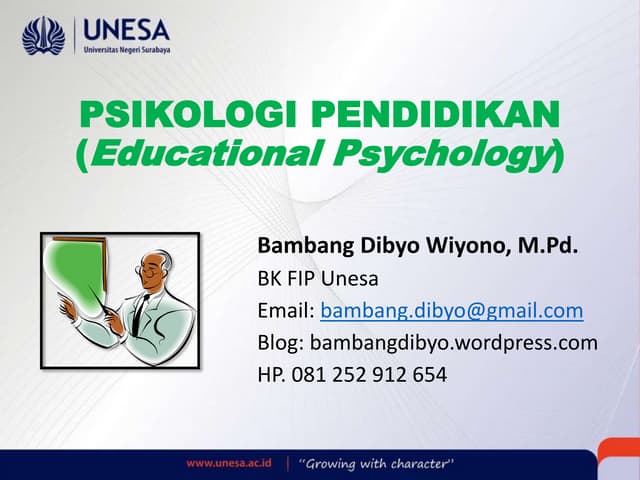 UNESA
Universitas Negeri Surabaya

PSIKOLOGI PENDIDIKAN
(Educational Psychology)

Bambang Dibyo Wiyono, M.Pd.
BK FIP Unesa
Email: bambang.dibyo@gmail.com
Blog: bambangdibyo.wordpress.com
HP. 081 252 912 654

www.unesa.ac.id | "Growing with character"